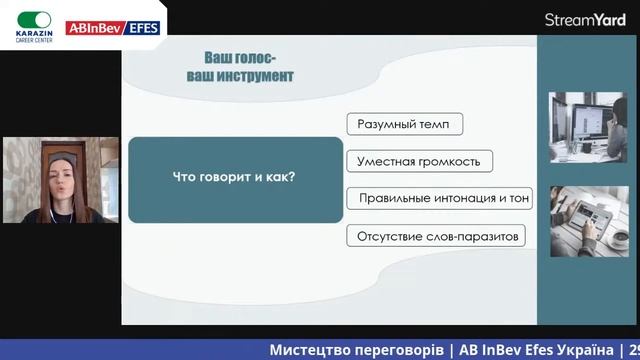 KARAZIN CAREER CENTER

ABInBev EFES

StreamYard

Ваш голос-
ваш инструмент

Что говорит и как?

Разумный темп

Уместная громкость

Правильные интонация и тон

Отсутствие слов-паразитов

Мистецтво переговорів | AB InBev Efes Україна | 29